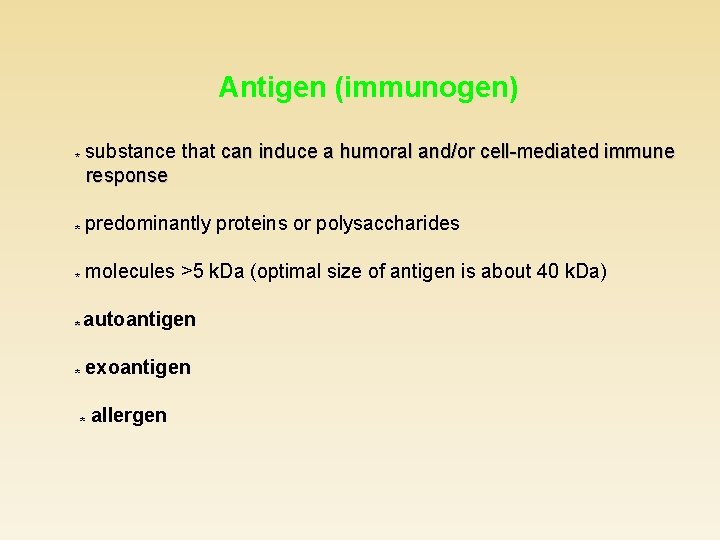 Antigen (immunogen)

* substance that can induce a humoral and/or cell-mediated immune response

* predominantly proteins or polysaccharides

* molecules >5 kDa (optimal size of antigen is about 40 kDa)

* autoantigen

* exoantigen

* allergen